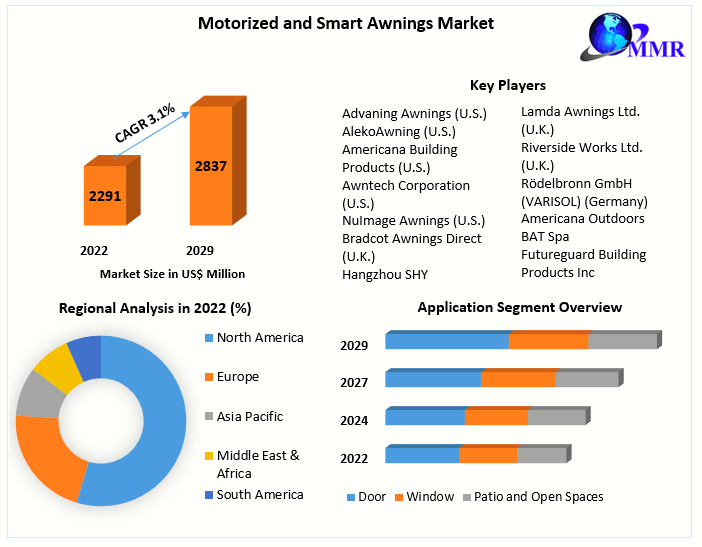 Motorized and Smart Awnings Market

MMR

CAGR 3.1%

2291

2837

2022

2029

Market Size in US$ Million

Key Players

Advaning Awnings (U.S.)
AlekoAwning (U.S.)
Americana Building Products (U.S.)
Awntech Corporation (U.S.)
NuImage Awnings (U.S.)
Bradcot Awnings Direct (U.K.)
Hangzhou SHY

Lamda Awnings Ltd. (U.K.)
Riverside Works Ltd. (U.K.)
Rödelbronn GmbH (VARISOL) (Germany)
Americana Outdoors
BAT Spa
Futureguard Building Products Inc

Regional Analysis in 2022 (%)

North America
Europe
Asia Pacific
Middle East & Africa
South America

Application Segment Overview

2029
2027
2024
2022

Door
Window
Patio and Open Spaces